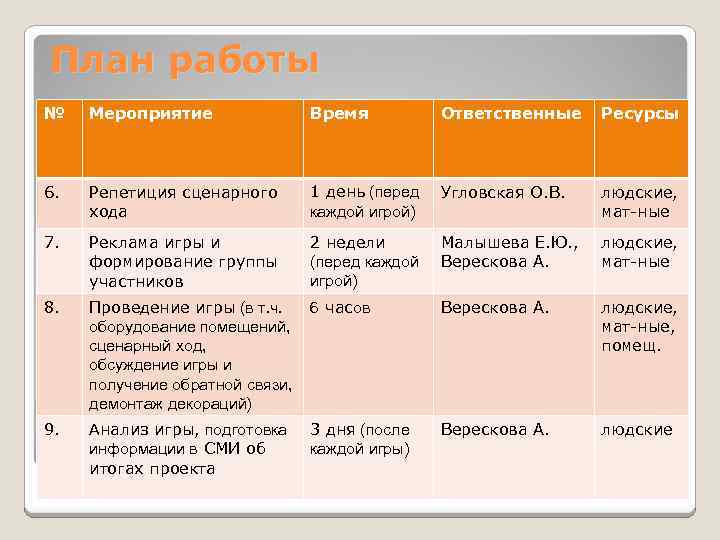 План работы

| № | Мероприятие | Время | Ответственные | Ресурсы |
|---|---|---|---|---|
| 6. | Репетиция сценарного хода | 1 день (перед каждой игрой) | Угловская О.В. | людские, мат-ные |
| 7. | Реклама игры и формирование группы участников | 2 недели (перед каждой игрой) | Малышева Е.Ю., Верескова А. | людские, мат-ные |
| 8. | Проведение игры (в т.ч. оборудование помещений, сценарный ход, обсуждение игры и получение обратной связи, демонтаж декораций) | 6 часов | Верескова А. | людские, мат-ные, помещ. |
| 9. | Анализ игры, подготовка информации в СМИ об итогах проекта | 3 дня (после каждой игры) | Верескова А. | людские |